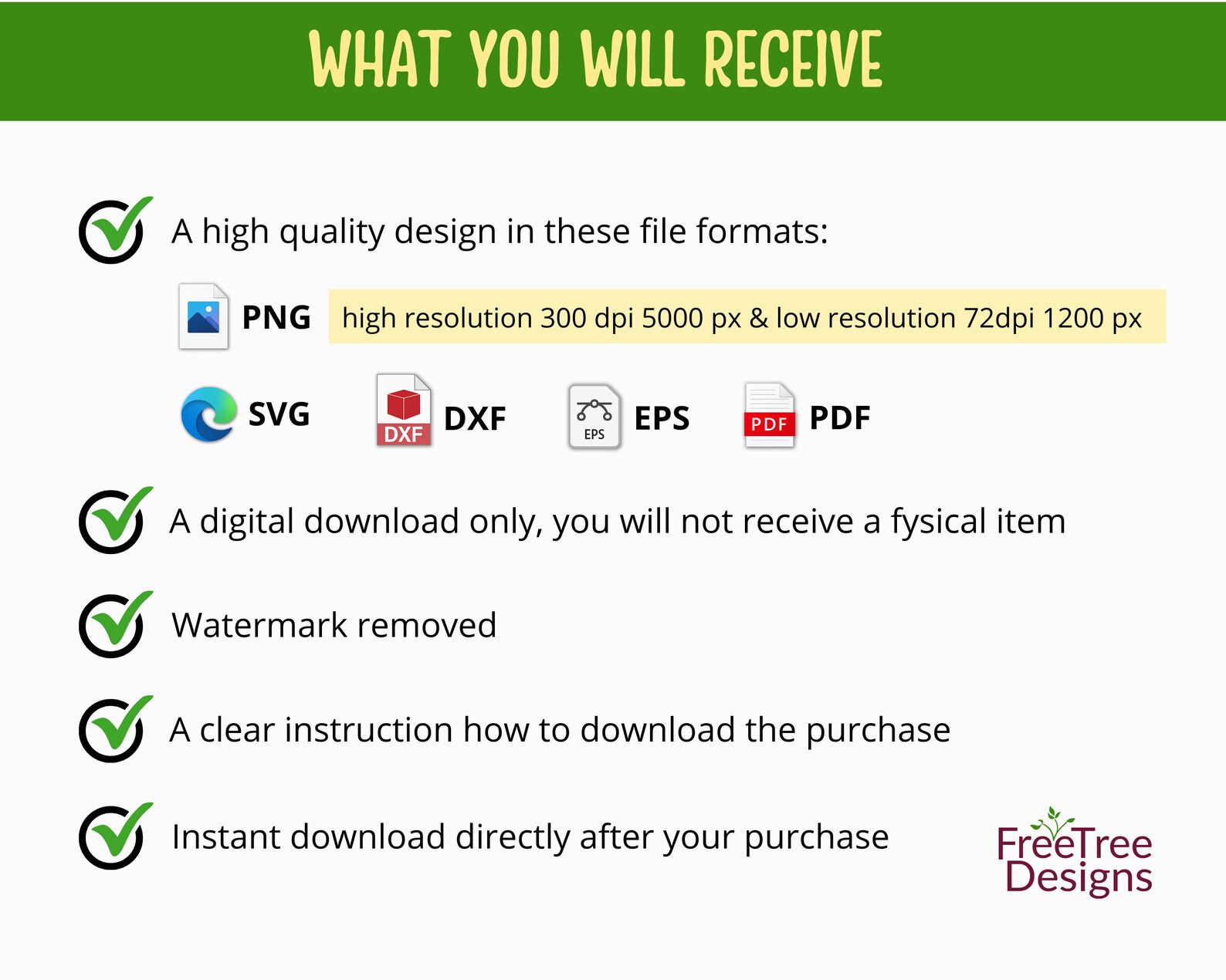 WHAT YOU WILL RECEIVE

A high quality design in these file formats:

PNG high resolution 300 dpi 5000 px & low resolution 72dpi 1200 px

SVG DXF DXF EPS EPS PDF PDF

A digital download only, you will not receive a fysical item

Watermark removed

A clear instruction how to download the purchase

Instant download directly after your purchase

FreeTree Designs